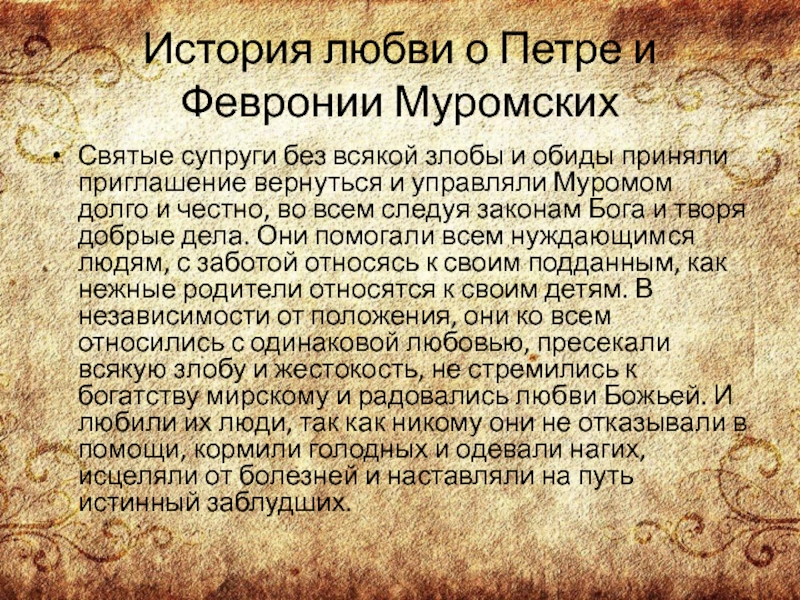 История любви о Петре и Февронии Муромских

• Святые супруги без всякой злобы и обиды приняли приглашение вернуться и управляли Муромом долго и честно, во всем следуя законам Бога и творя добрые дела. Они помогали всем нуждающимся людям, с заботой относясь к своим подданным, как нежные родители относятся к своим детям. В независимости от положения, они ко всем относились с одинаковой любовью, пресекали всякую злобу и жестокость, не стремились к богатству мирскому и радовались любви Божьей. И любили их люди, так как никому они не отказывали в помощи, кормили голодных и одевали нагих, исцеляли от болезней и наставляли на путь истинный заблудших.